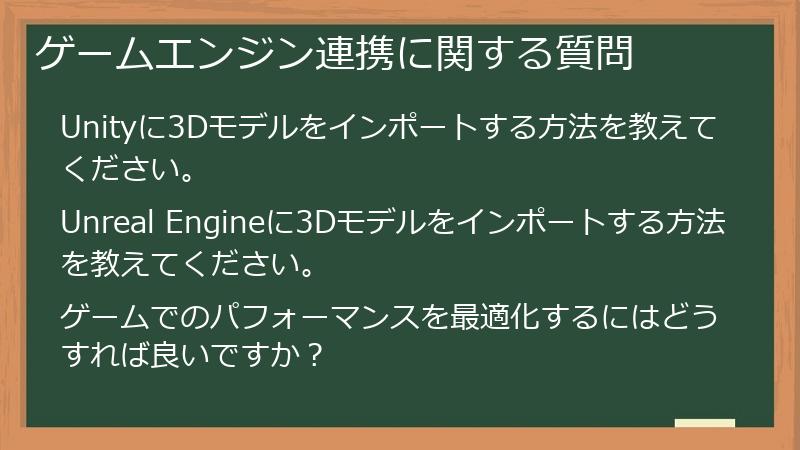 ゲームエンジン連携に関する質問

Unityに3Dモデルをインポートする方法を教えてください。

Unreal Engineに3Dモデルをインポートする方法を教えてください。

ゲームでのパフォーマンスを最適化するにはどうすれば良いですか？